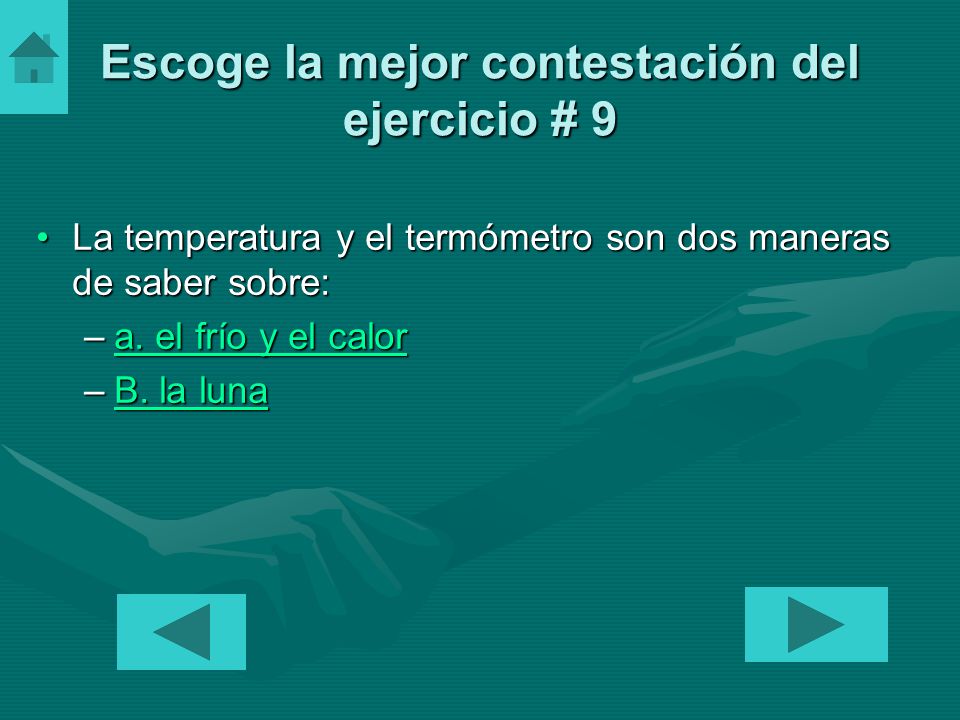 Escoge la mejor contestación del ejercicio # 9

• La temperatura y el termómetro son dos maneras de saber sobre:
– a. el frío y el calor
– B. la luna